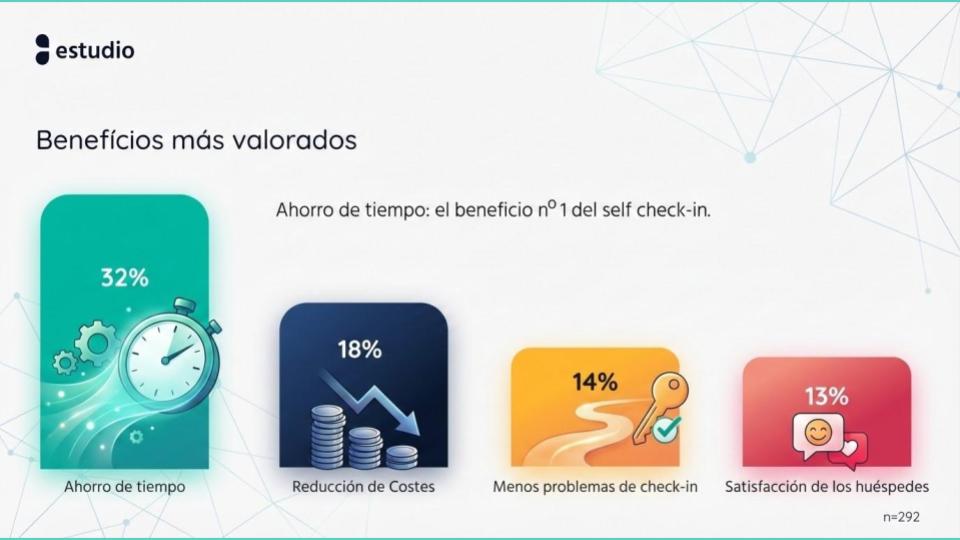 estudio

Benefícios más valorados

Ahorro de tiempo: el beneficio nº 1 del self check-in.

32%

Ahorro de tiempo

18%

Reducción de Costes

14%

Menos problemas de check-in

13%

Satisfacción de los huéspedes

n=292